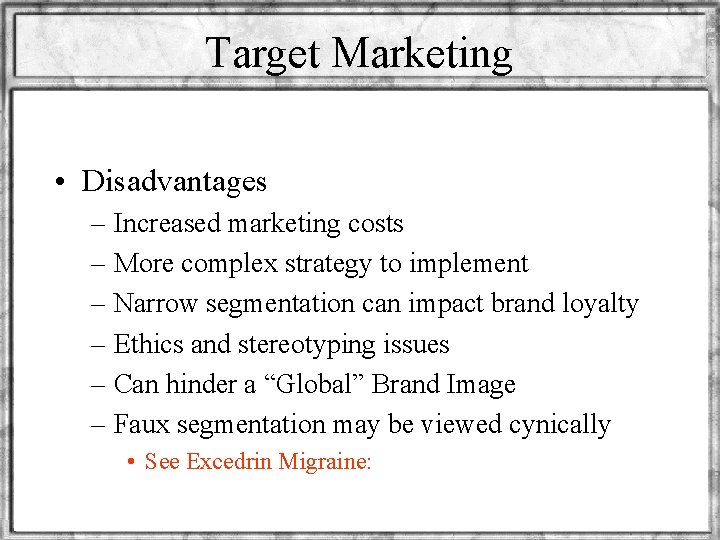 Target Marketing

• Disadvantages
– Increased marketing costs
– More complex strategy to implement
– Narrow segmentation can impact brand loyalty
– Ethics and stereotyping issues
– Can hinder a “Global” Brand Image
– Faux segmentation may be viewed cynically
• See Excedrin Migraine: